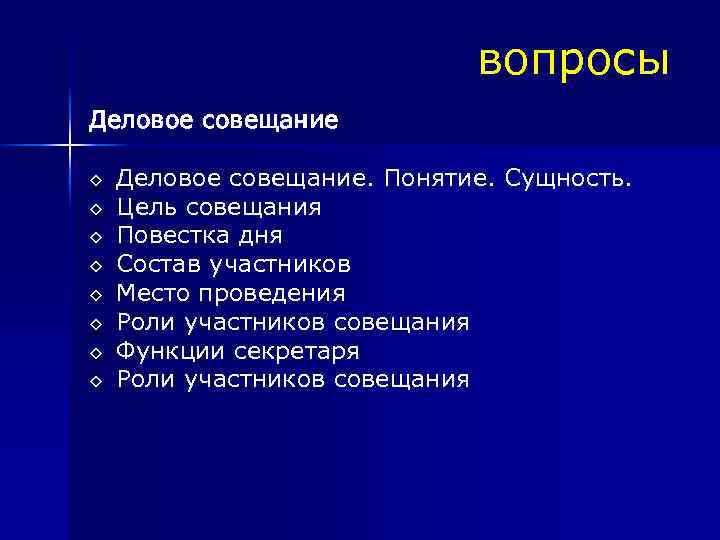 вопросы

Деловое совещание

◇ Деловое совещание. Понятие. Сущность.
◇ Цель совещания
◇ Повестка дня
◇ Состав участников
◇ Место проведения
◇ Роли участников совещания
◇ Функции секретаря
◇ Роли участников совещания